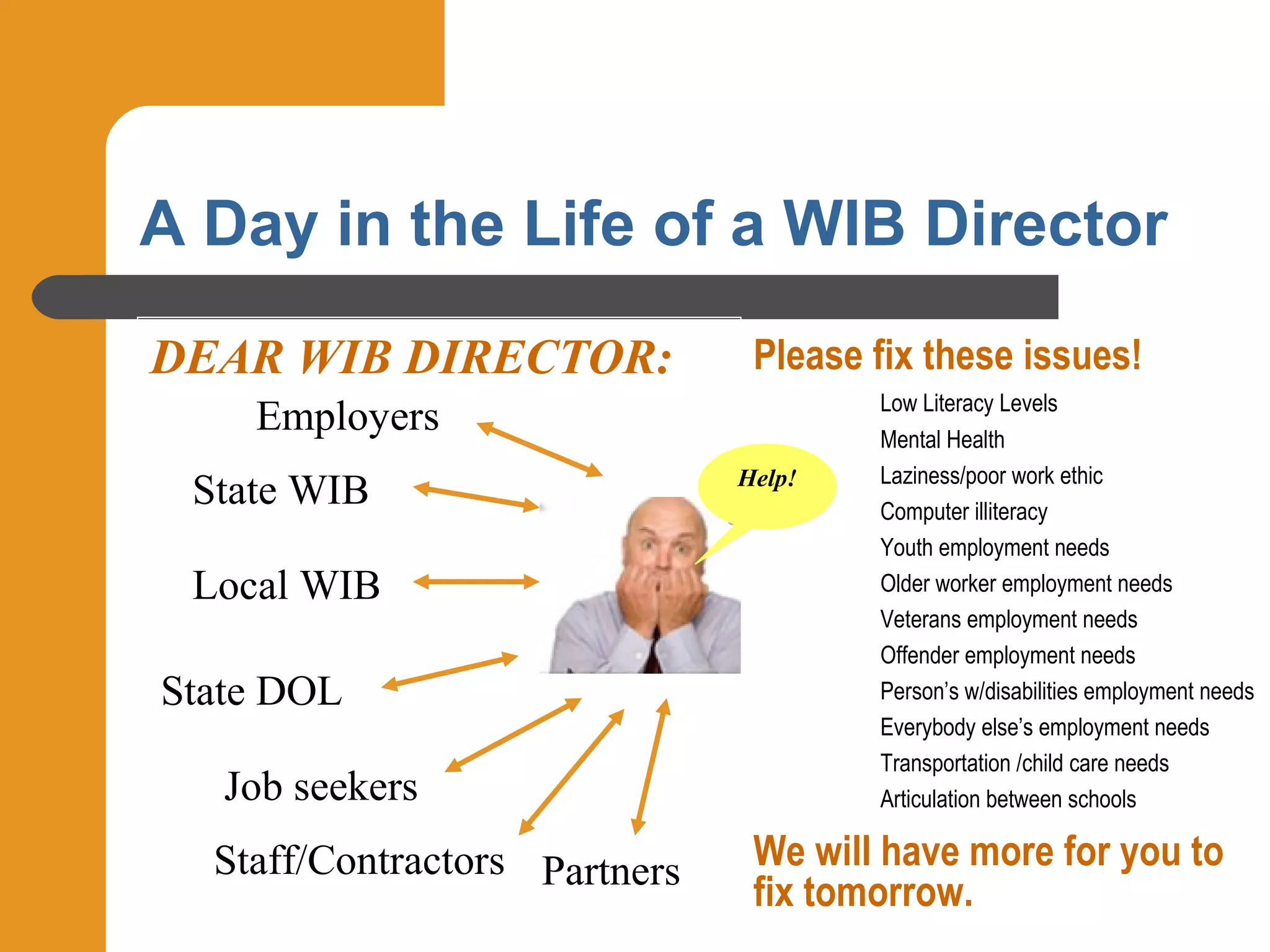 A Day in the Life of a WIB Director

DEAR WIB DIRECTOR:

Employers

State WIB

Local WIB

State DOL

Job seekers

Staff/Contractors

Partners

Help!

Please fix these issues!

Low Literacy Levels
Mental Health
Laziness/poor work ethic
Computer illiteracy
Youth employment needs
Older worker employment needs
Veterans employment needs
Offender employment needs
Person's w/disabilities employment needs
Everybody else's employment needs
Transportation /child care needs
Articulation between schools

We will have more for you to fix tomorrow.